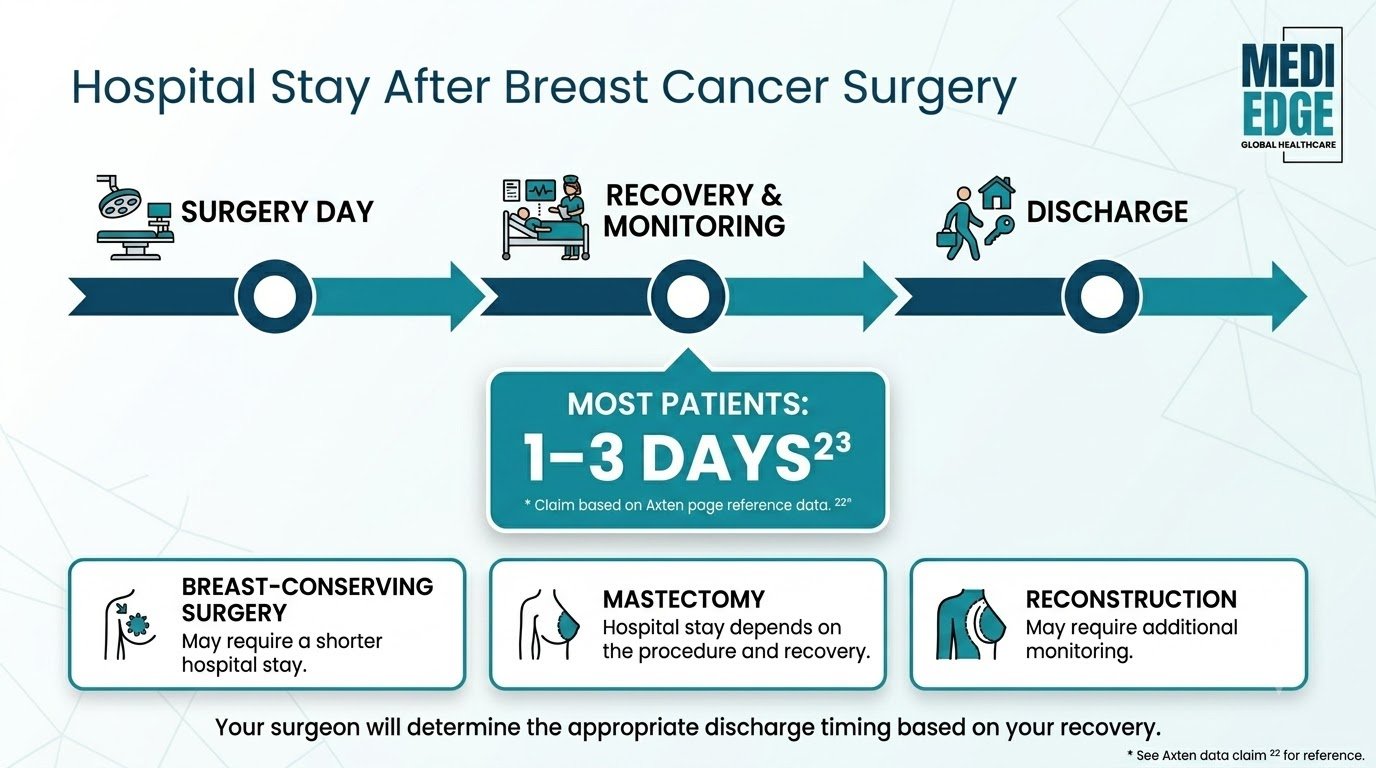 Hospital Stay After Breast Cancer Surgery

MEDI EDGE
GLOBAL HEALTHCARE

SURGERY DAY

RECOVERY & MONITORING

DISCHARGE

MOST PATIENTS:
1–3 DAYS$^{23}$
* Claim based on Axten page reference data. $^{22*}$

BREAST-CONSERVING SURGERY
May require a shorter hospital stay.

MASTECTOMY
Hospital stay depends on the procedure and recovery.

RECONSTRUCTION
May require additional monitoring.

Your surgeon will determine the appropriate discharge timing based on your recovery.

* See Axten data claim $^{22}$ for reference.